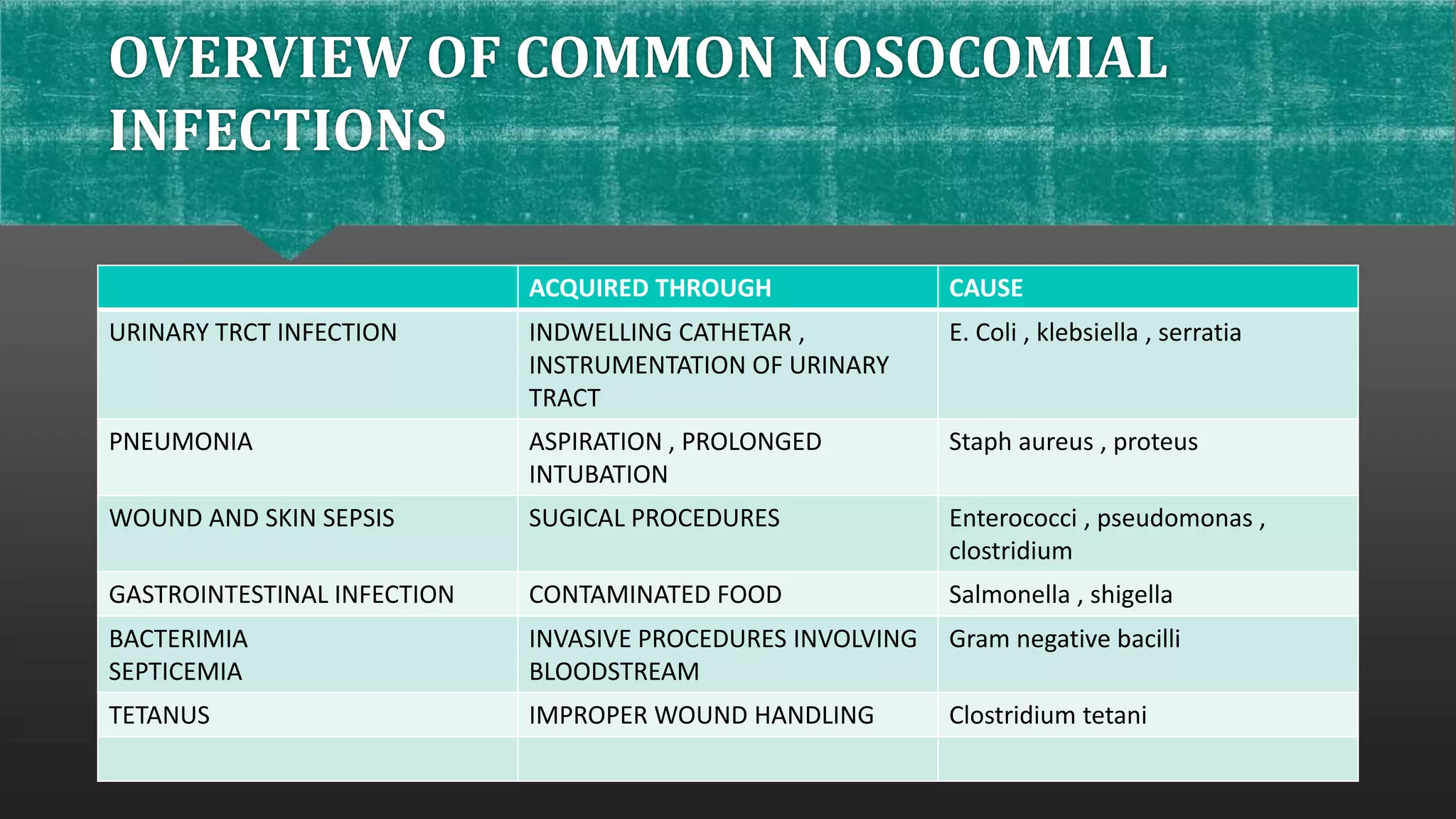 OVERVIEW OF COMMON NOSOCOMIAL INFECTIONS

| | ACQUIRED THROUGH | CAUSE |
|---|---|---|
| URINARY TRCT INFECTION | INDWELLING CATHETAR , INSTRUMENTATION OF URINARY TRACT | E. Coli , klebsiella , serratia |
| PNEUMONIA | ASPIRATION , PROLONGED INTUBATION | Staph aureus , proteus |
| WOUND AND SKIN SEPSIS | SUGICAL PROCEDURES | Enterococci , pseudomonas , clostridium |
| GASTROINTESTINAL INFECTION | CONTAMINATED FOOD | Salmonella , shigella |
| BACTERIMIA SEPTICEMIA | INVASIVE PROCEDURES INVOLVING BLOODSTREAM | Gram negative bacilli |
| TETANUS | IMPROPER WOUND HANDLING | Clostridium tetani |
| | | |